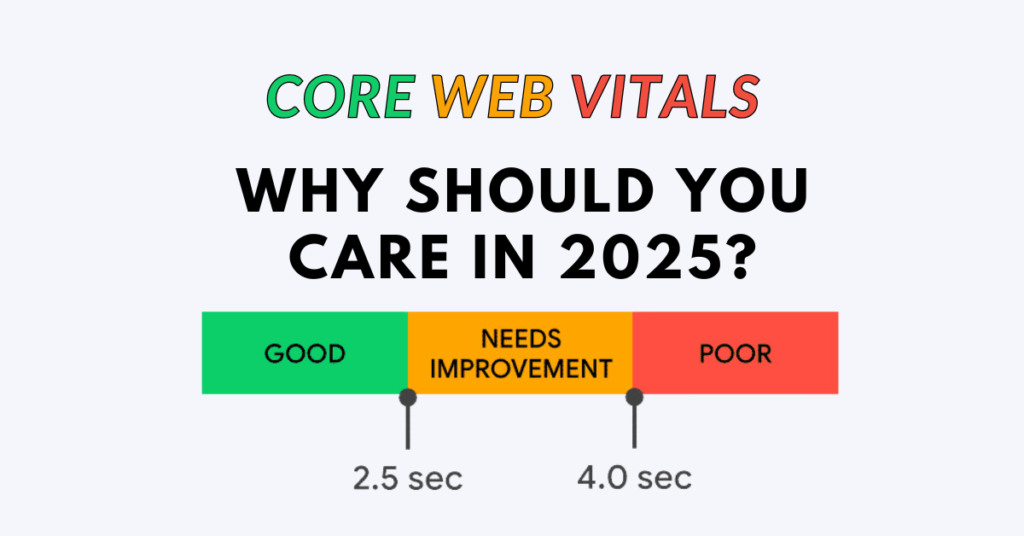 CORE WEB VITALS

WHY SHOULD YOU CARE IN 2025?

GOOD

NEEDS IMPROVEMENT

POOR

2.5 sec

4.0 sec